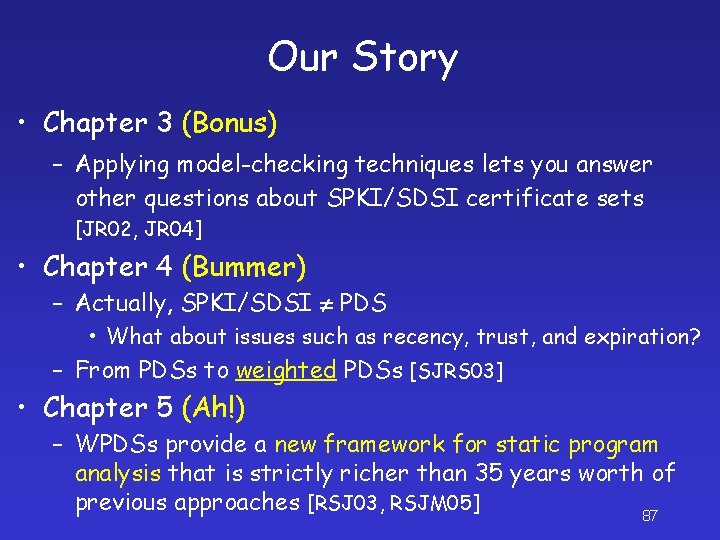 Our Story

• Chapter 3 (Bonus)

– Applying model-checking techniques lets you answer other questions about SPKI/SDSI certificate sets [JR02, JR04]

• Chapter 4 (Bummer)

– Actually, SPKI/SDSI $\neq$ PDS

• What about issues such as recency, trust, and expiration?

– From PDSs to weighted PDSs [SJRS03]

• Chapter 5 (Ah!)

– WPDSs provide a new framework for static program analysis that is strictly richer than 35 years worth of previous approaches [RSJ03, RSJM05]

87